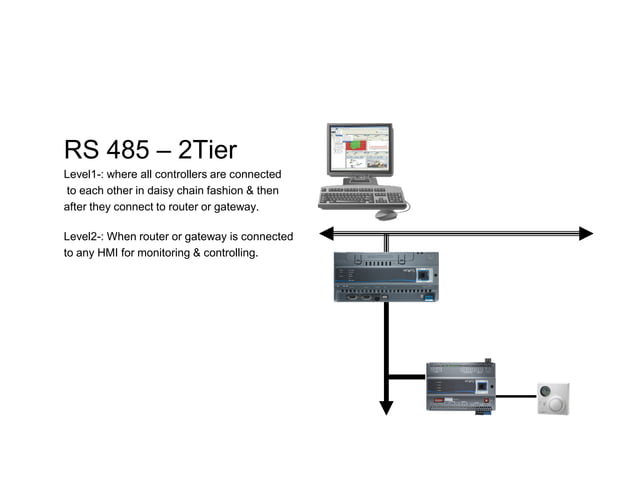 RS 485 – 2Tier

Level1-: where all controllers are connected to each other in daisy chain fashion & then after they connect to router or gateway.

Level2-: When router or gateway is connected to any HMI for monitoring & controlling.